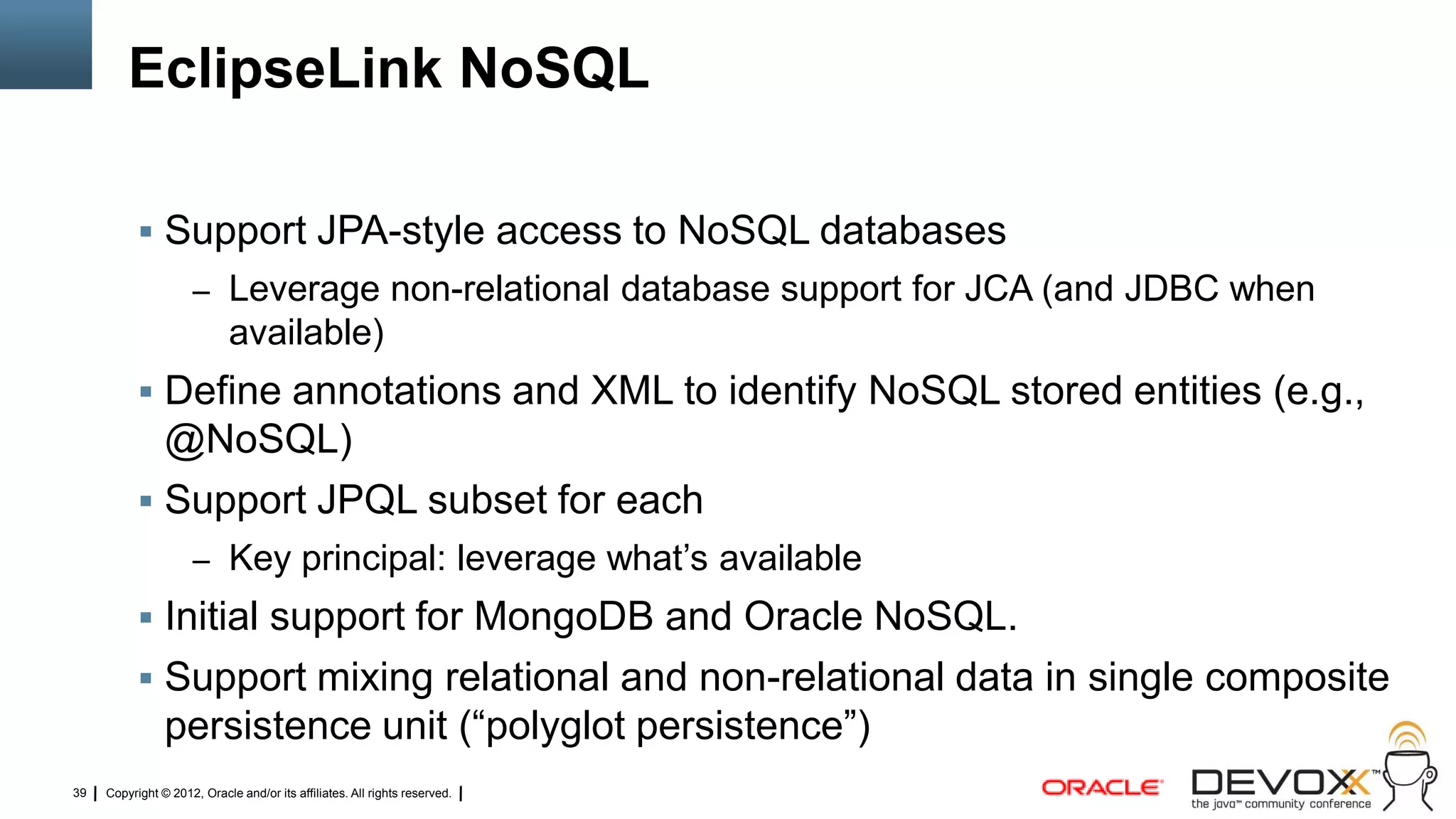 EclipseLink NoSQL

▪ Support JPA-style access to NoSQL databases

– Leverage non-relational database support for JCA (and JDBC when available)

▪ Define annotations and XML to identify NoSQL stored entities (e.g., @NoSQL)

▪ Support JPQL subset for each

– Key principal: leverage what's available

▪ Initial support for MongoDB and Oracle NoSQL.

▪ Support mixing relational and non-relational data in single composite persistence unit ("polyglot persistence")

39 | Copyright © 2012, Oracle and/or its affiliates. All rights reserved. |

ORACLE

DEVOXX™
the java™ community conference